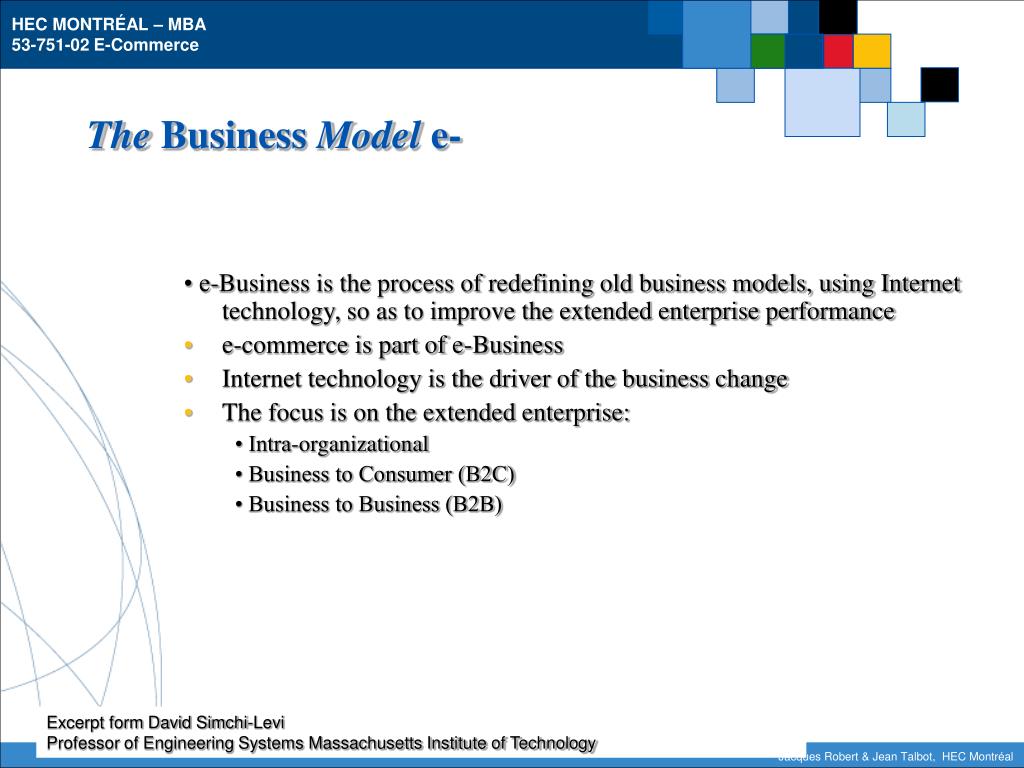 HEC MONTRÉAL – MBA
53-751-02 E-Commerce

The Business Model e-

• e-Business is the process of redefining old business models, using Internet technology, so as to improve the extended enterprise performance

• e-commerce is part of e-Business

• Internet technology is the driver of the business change

• The focus is on the extended enterprise:

• Intra-organizational

• Business to Consumer (B2C)

• Business to Business (B2B)

Excerpt form David Simchi-Levi
Professor of Engineering Systems Massachusetts Institute of Technology

Jacques Robert & Jean Talbot, HEC Montréal